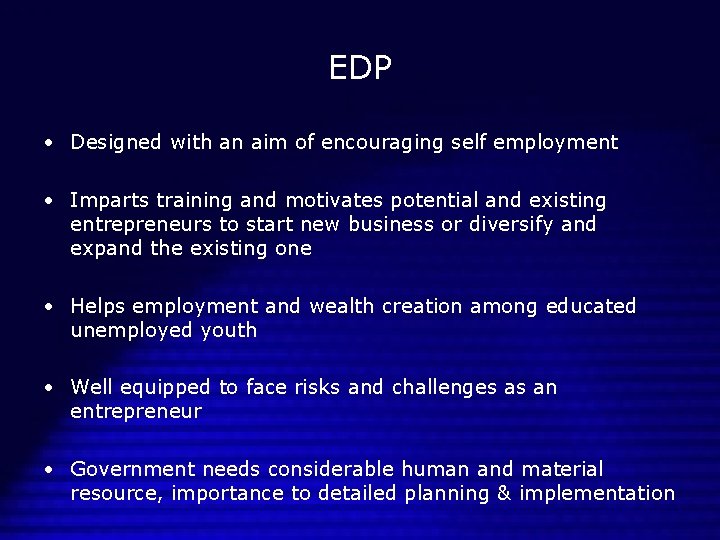 EDP

• Designed with an aim of encouraging self employment

• Imparts training and motivates potential and existing entrepreneurs to start new business or diversify and expand the existing one

• Helps employment and wealth creation among educated unemployed youth

• Well equipped to face risks and challenges as an entrepreneur

• Government needs considerable human and material resource, importance to detailed planning & implementation